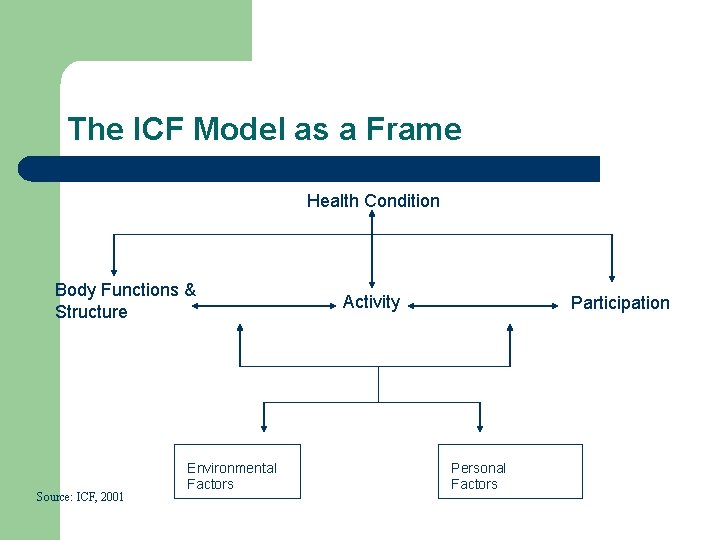 The ICF Model as a Frame

Health Condition

Body Functions & Structure

Activity

Participation

Environmental Factors

Personal Factors

Source: ICF, 2001